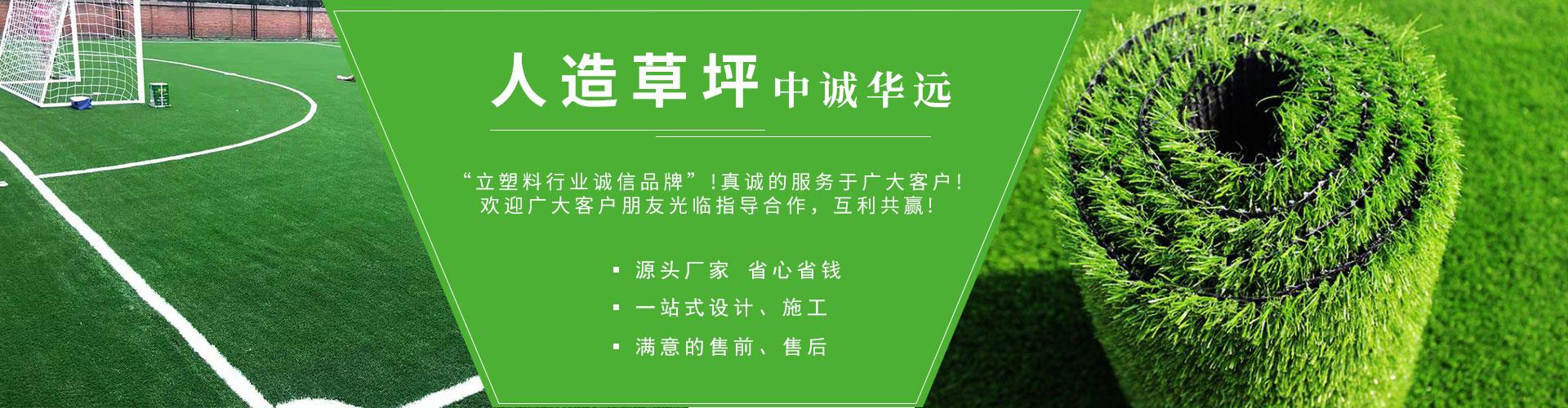 人造草坪 中诚华远

“立塑料行业诚信品牌”!真诚的服务于广大客户!
欢迎广大客户朋友光临指导合作，互利共赢!

▪ 源头厂家 省心省钱
▪ 一站式设计、施工
▪ 满意的售前、售后